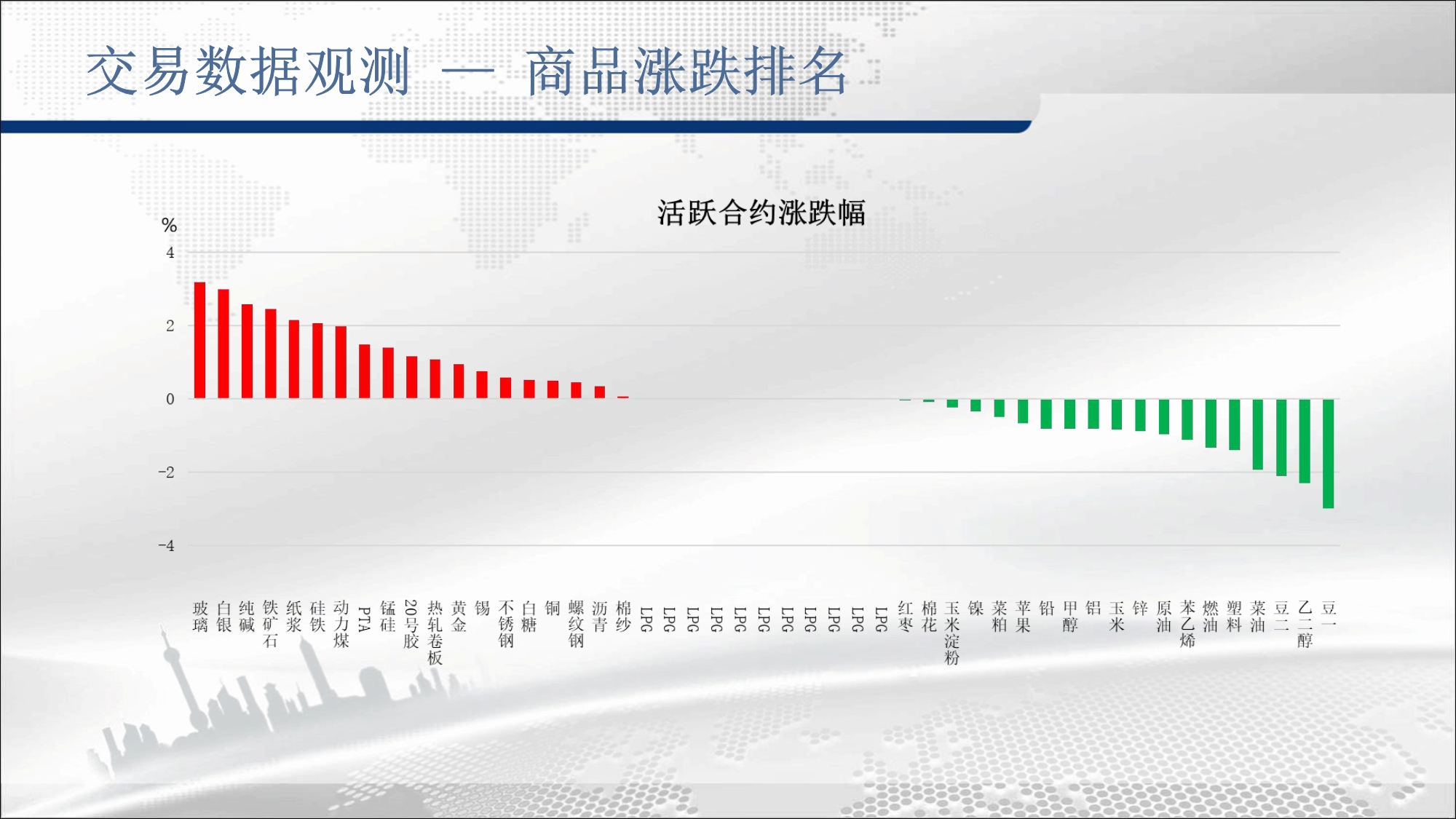 交易数据观测 — 商品涨跌排名

活跃合约涨跌幅

%
4
2
0
-2
-4

玻璃
白银
纯碱
铁矿石
纸浆
硅铁
动力煤
PTA
锰硅
20号胶
热轧卷板
黄金
锡
不锈钢
白糖
铜
螺纹钢
沥青
棉纱
LPG
LPG
LPG
LPG
LPG
LPG
LPG
LPG
LPG
LPG
LPG
红枣
棉花
玉米淀粉
镍
菜粕
苹果
铅
甲醇
铝
玉米
锌
原油
苯乙烯
燃油
塑料
菜油
豆二
乙二醇
豆一